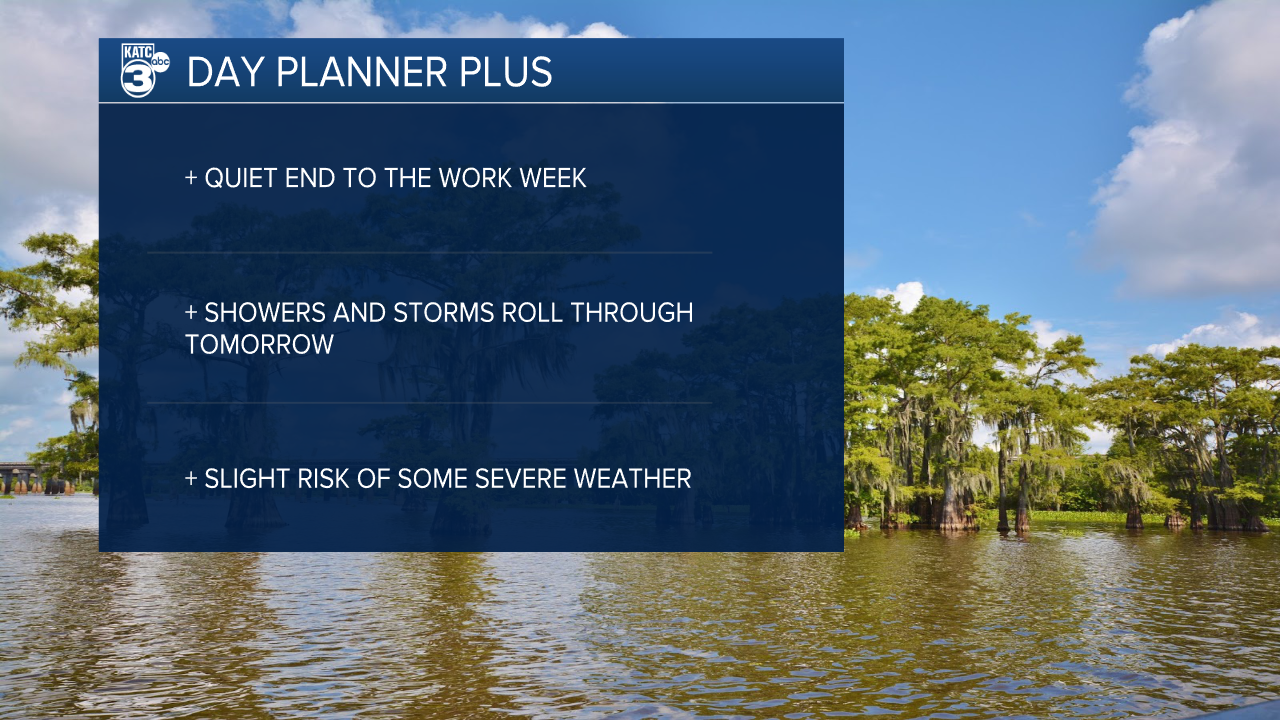 KATC 3 abc

DAY PLANNER PLUS

+ QUIET END TO THE WORK WEEK

+ SHOWERS AND STORMS ROLL THROUGH TOMORROW

+ SLIGHT RISK OF SOME SEVERE WEATHER